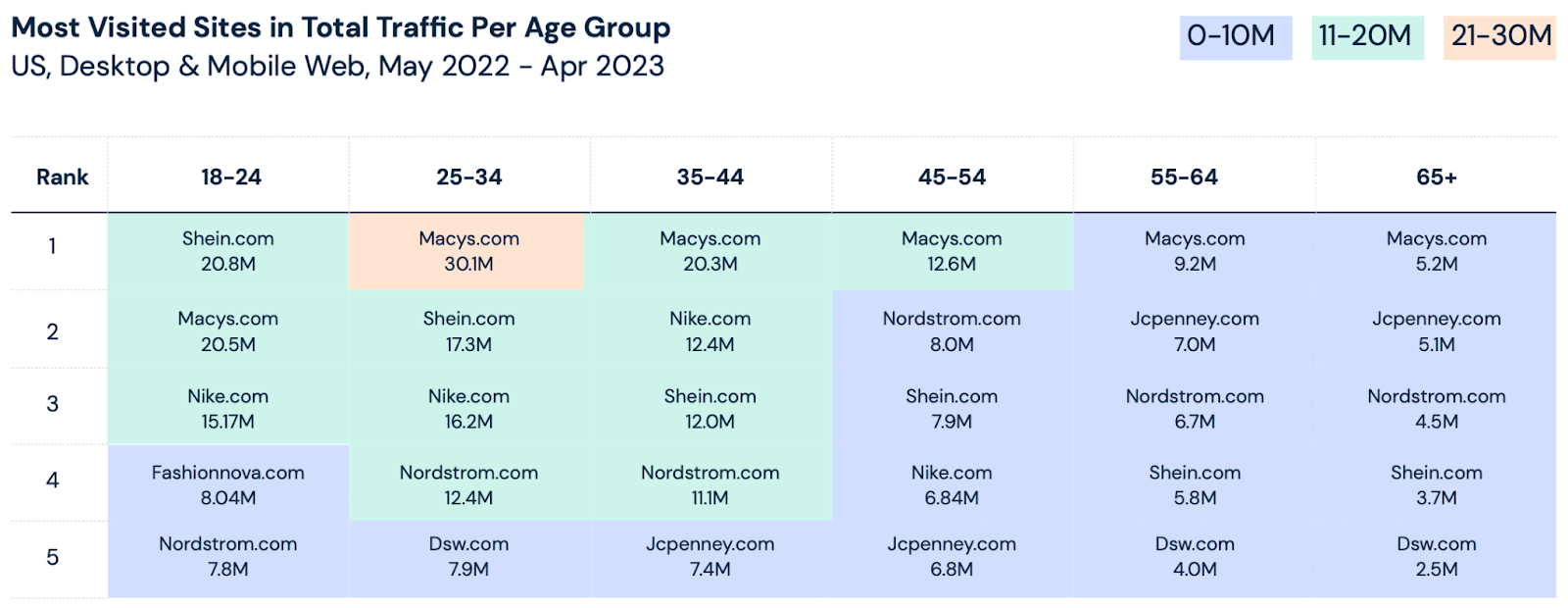 Most Visited Sites in Total Traffic Per Age Group
US, Desktop & Mobile Web, May 2022 - Apr 2023

0-10M 11-20M 21-30M

| Rank | 18-24 | 25-34 | 35-44 | 45-54 | 55-64 | 65+ |
|---|---|---|---|---|---|---|
| 1 | Shein.com 20.8M | Macys.com 30.1M | Macys.com 20.3M | Macys.com 12.6M | Macys.com 9.2M | Macys.com 5.2M |
| 2 | Macys.com 20.5M | Shein.com 17.3M | Nike.com 12.4M | Nordstrom.com 8.0M | Jcpenney.com 7.0M | Jcpenney.com 5.1M |
| 3 | Nike.com 15.17M | Nike.com 16.2M | Shein.com 12.0M | Shein.com 7.9M | Nordstrom.com 6.7M | Nordstrom.com 4.5M |
| 4 | Fashionnova.com 8.04M | Nordstrom.com 12.4M | Nordstrom.com 11.1M | Nike.com 6.84M | Shein.com 5.8M | Shein.com 3.7M |
| 5 | Nordstrom.com 7.8M | Dsw.com 7.9M | Jcpenney.com 7.4M | Jcpenney.com 6.8M | Dsw.com 4.0M | Dsw.com 2.5M |